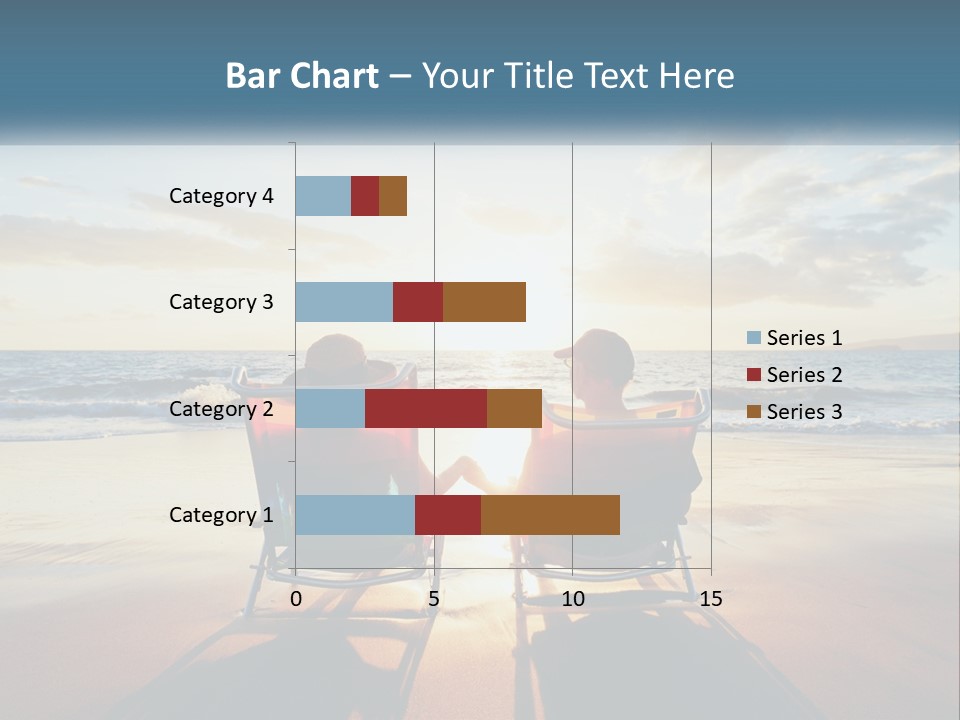 Bar Chart – Your Title Text Here

Category 4
Category 3
Category 2
Category 1

0
5
10
15

Series 1
Series 2
Series 3